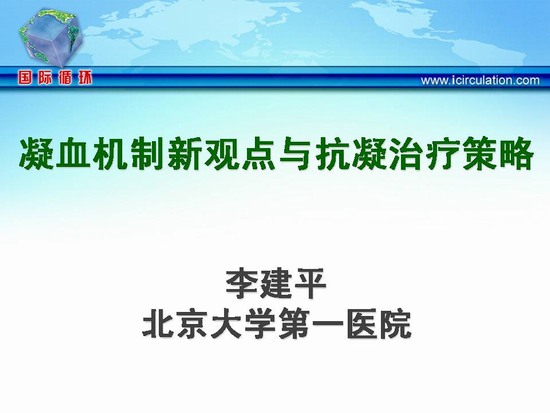 国际循环

www.icirculation.com

凝血机制新观点与抗凝治疗策略

李建平
北京大学第一医院